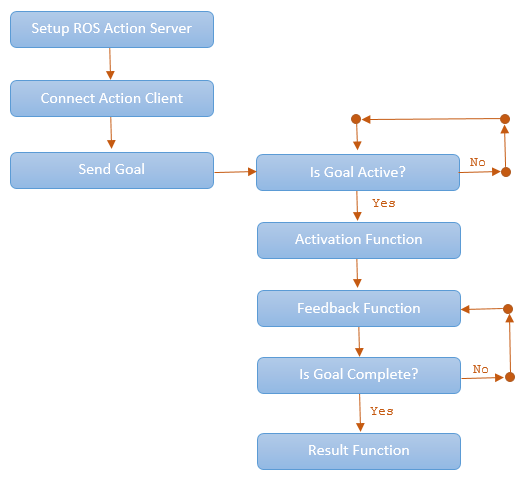 Setup ROS Action Server

Connect Action Client

Send Goal

Is Goal Active?

No

Yes

Activation Function

Feedback Function

Is Goal Complete?

No

Yes

Result Function